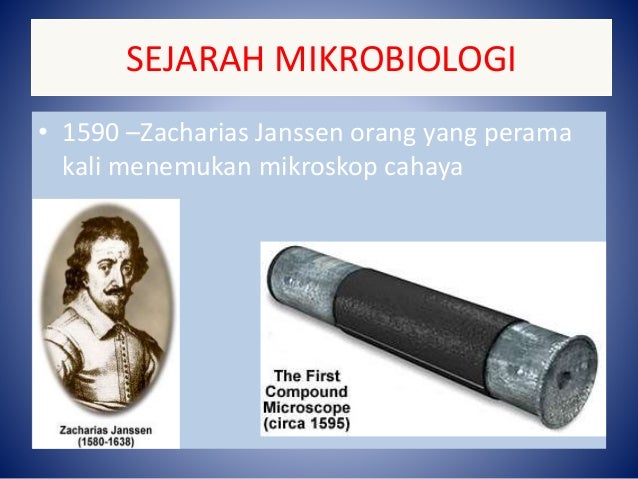 SEJARAH MIKROBIOLOGI

• 1590 –Zacharias Janssen orang yang perama kali menemukan mikroskop cahaya

Zacharias Janssen
(1580-1638)

The First
Compound
Microscope
(circa 1595)